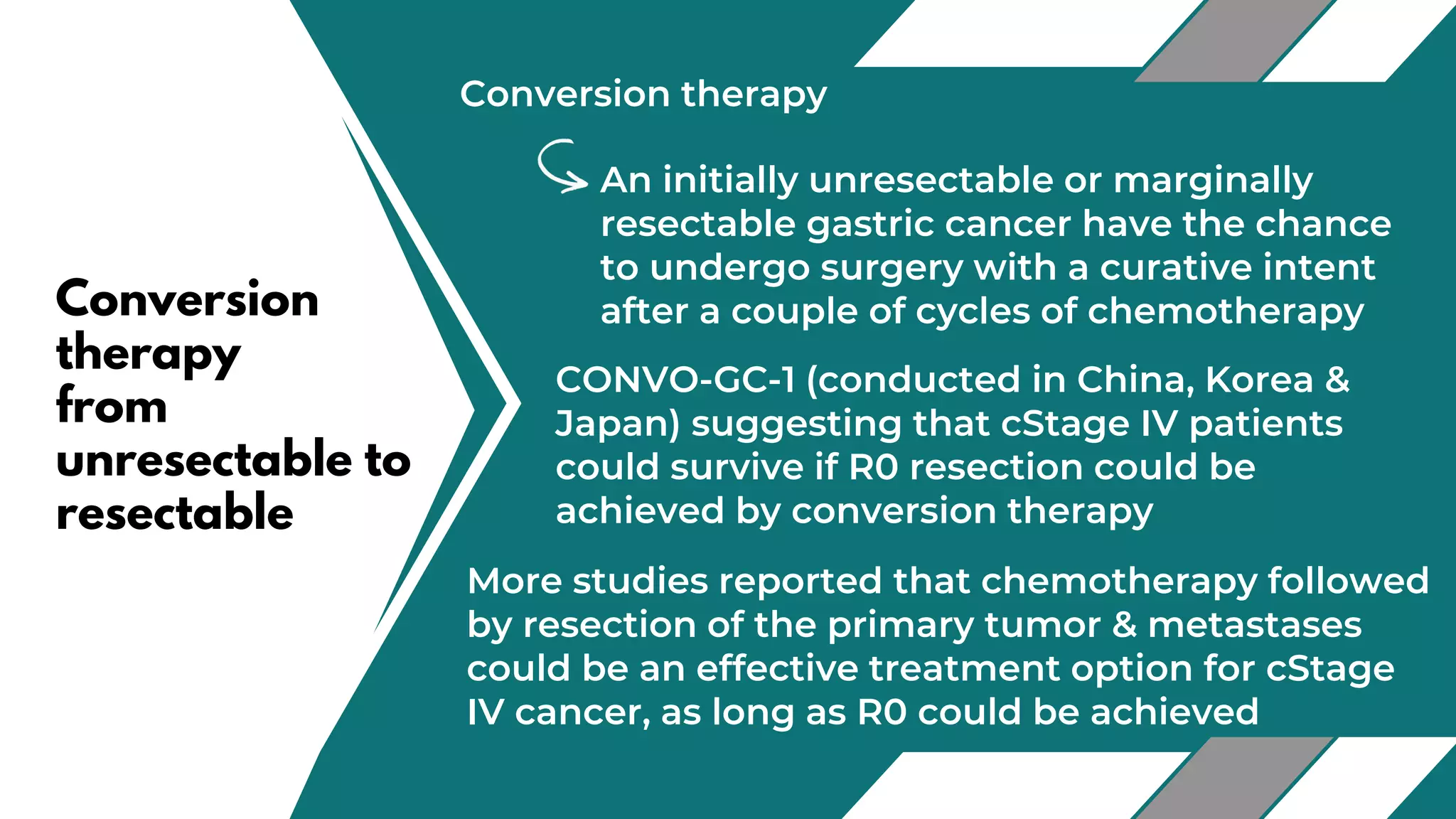 Conversion therapy from unresectable to resectable

Conversion therapy

An initially unresectable or marginally resectable gastric cancer have the chance to undergo surgery with a curative intent after a couple of cycles of chemotherapy

CONVO-GC-1 (conducted in China, Korea & Japan) suggesting that cStage IV patients could survive if R0 resection could be achieved by conversion therapy

More studies reported that chemotherapy followed by resection of the primary tumor & metastases could be an effective treatment option for cStage IV cancer, as long as R0 could be achieved